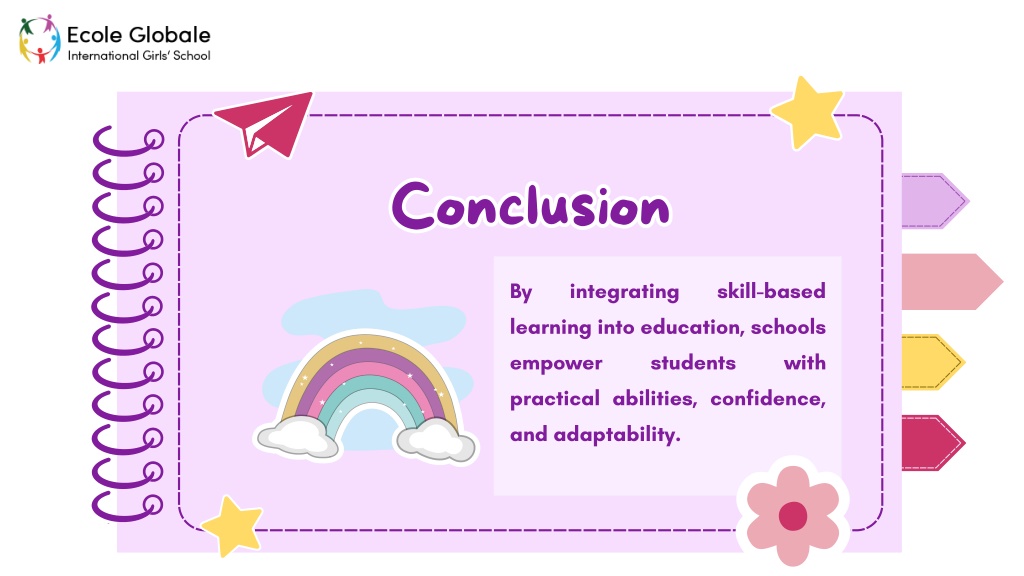 Ecole Globale
International Girls' School

Conclusion

By integrating skill-based learning into education, schools empower students with practical abilities, confidence, and adaptability.